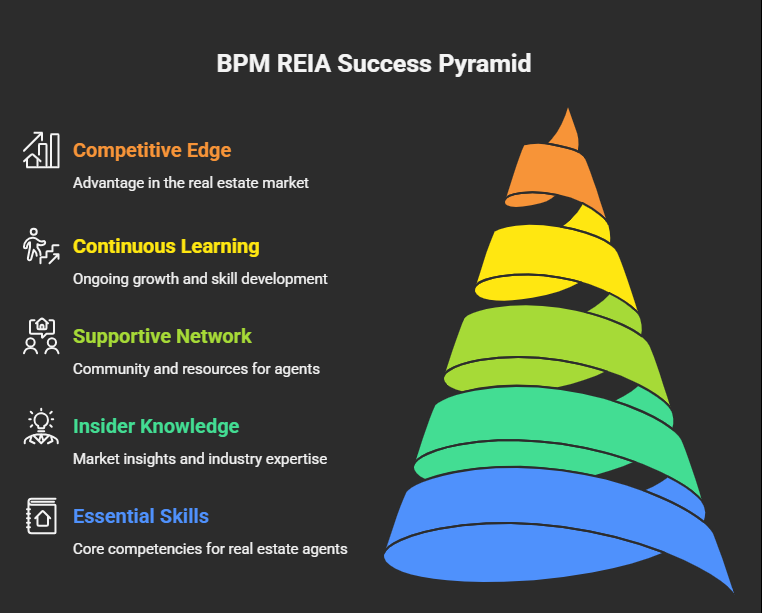 BPM REIA Success Pyramid

Competitive Edge

Advantage in the real estate market

Continuous Learning

Ongoing growth and skill development

Supportive Network

Community and resources for agents

Insider Knowledge

Market insights and industry expertise

Essential Skills

Core competencies for real estate agents